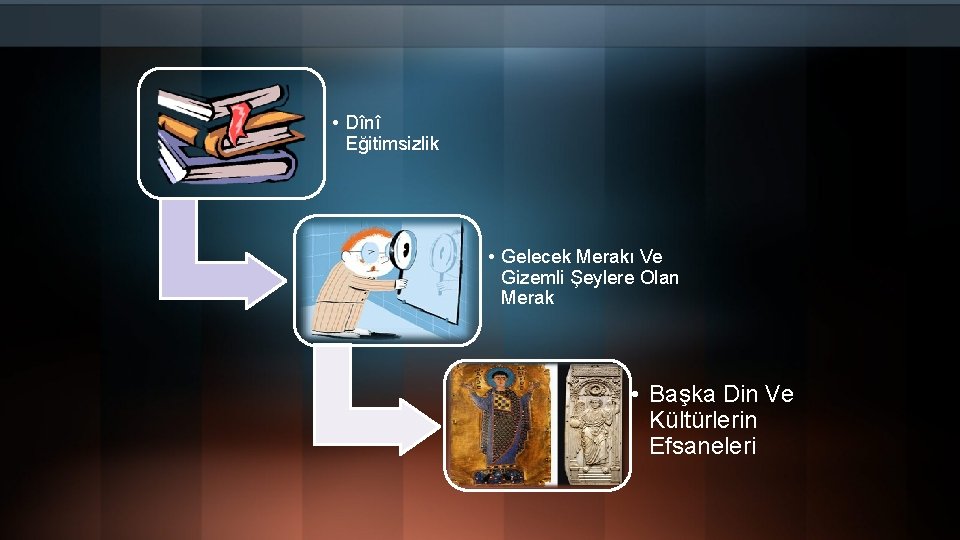 • Dînî Eğitimsizlik

• Gelecek Merakı Ve Gizemli Şeylere Olan Merak

• Başka Din Ve Kültürlerin Efsaneleri